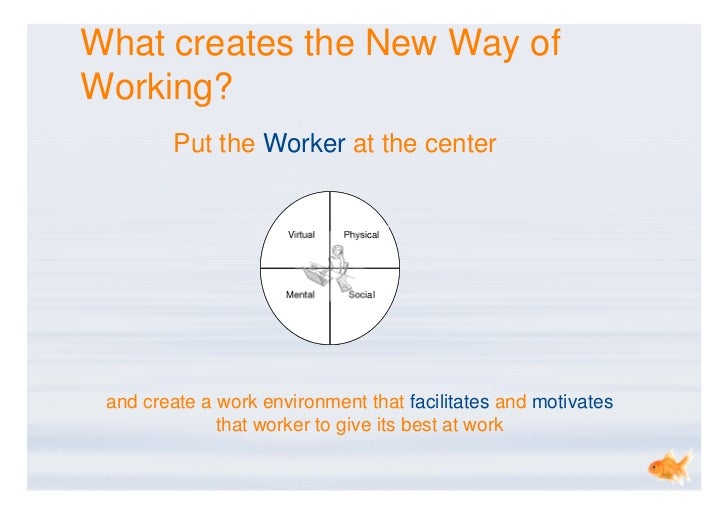 What creates the New Way of Working?

Put the Worker at the center

Virtual
Physical
Mental
Social

and create a work environment that facilitates and motivates that worker to give its best at work